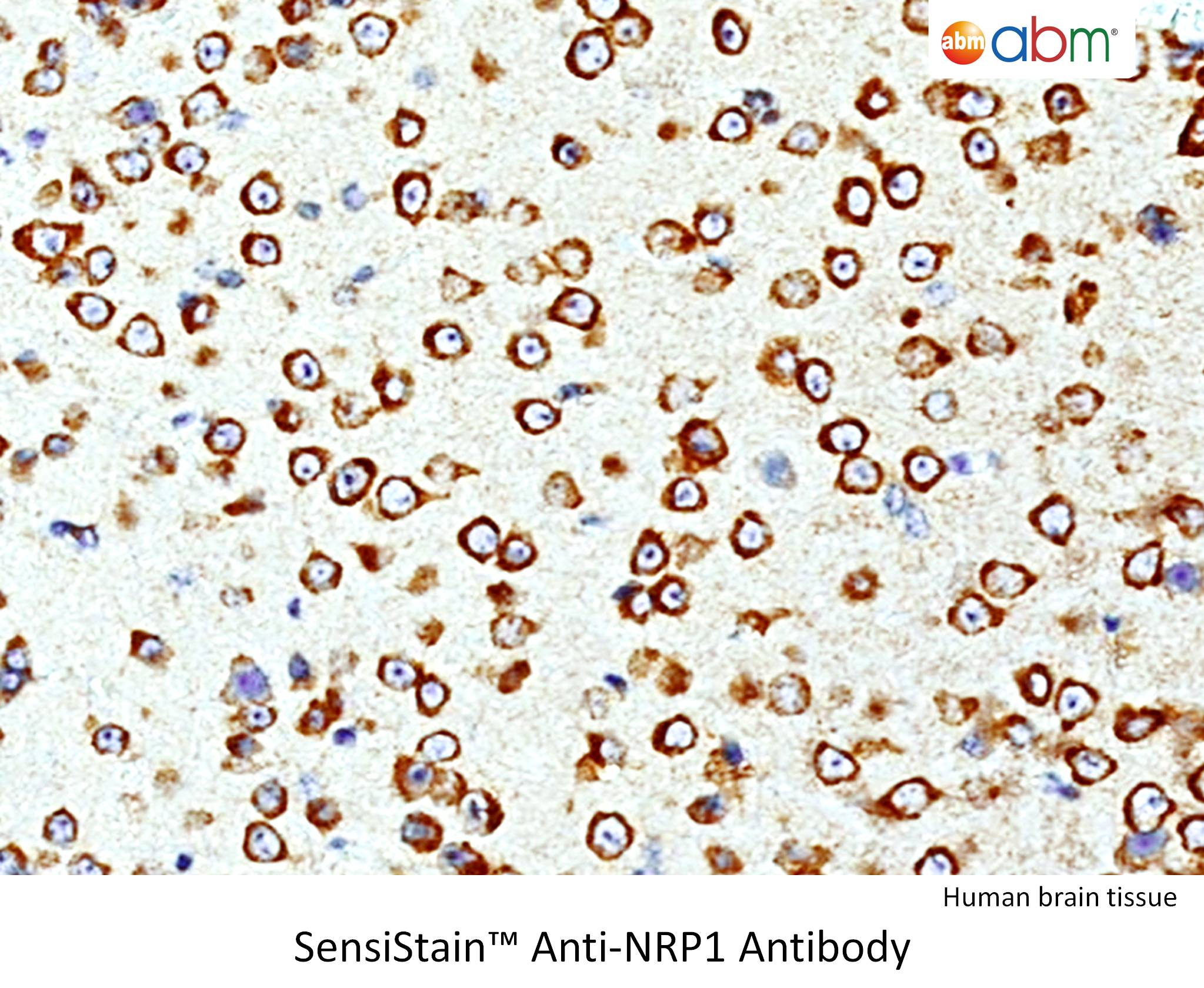 abm abm®

Human brain tissue

SensiStain™ Anti-NRP1 Antibody